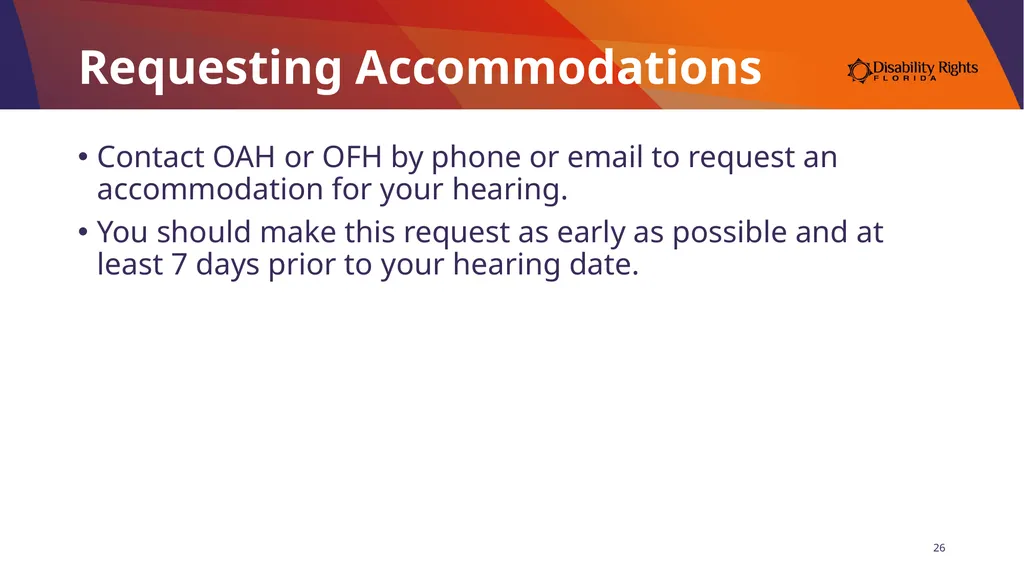 Requesting Accommodations

Disability Rights
FLORIDA

• Contact OAH or OFH by phone or email to request an accommodation for your hearing.
• You should make this request as early as possible and at least 7 days prior to your hearing date.

26